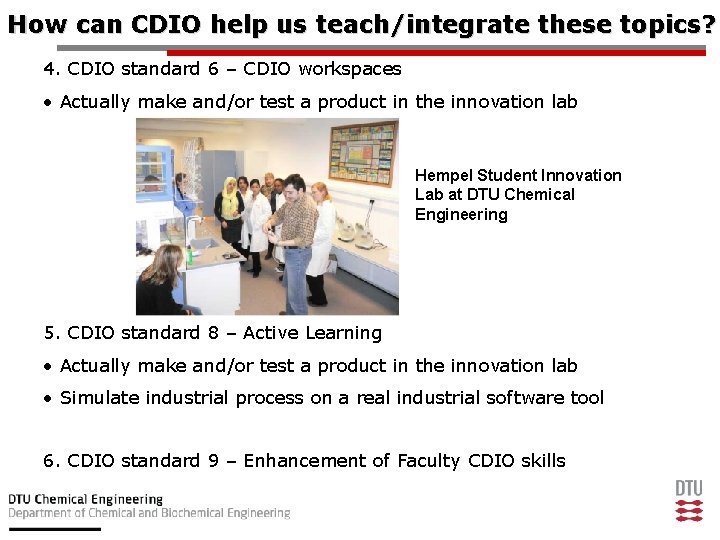 How can CDIO help us teach/integrate these topics?

4. CDIO standard 6 – CDIO workspaces

• Actually make and/or test a product in the innovation lab

Hempel Student Innovation Lab at DTU Chemical Engineering

5. CDIO standard 8 – Active Learning

• Actually make and/or test a product in the innovation lab

• Simulate industrial process on a real industrial software tool

6. CDIO standard 9 – Enhancement of Faculty CDIO skills

DTU Chemical Engineering
Department of Chemical and Biochemical Engineering

DTU